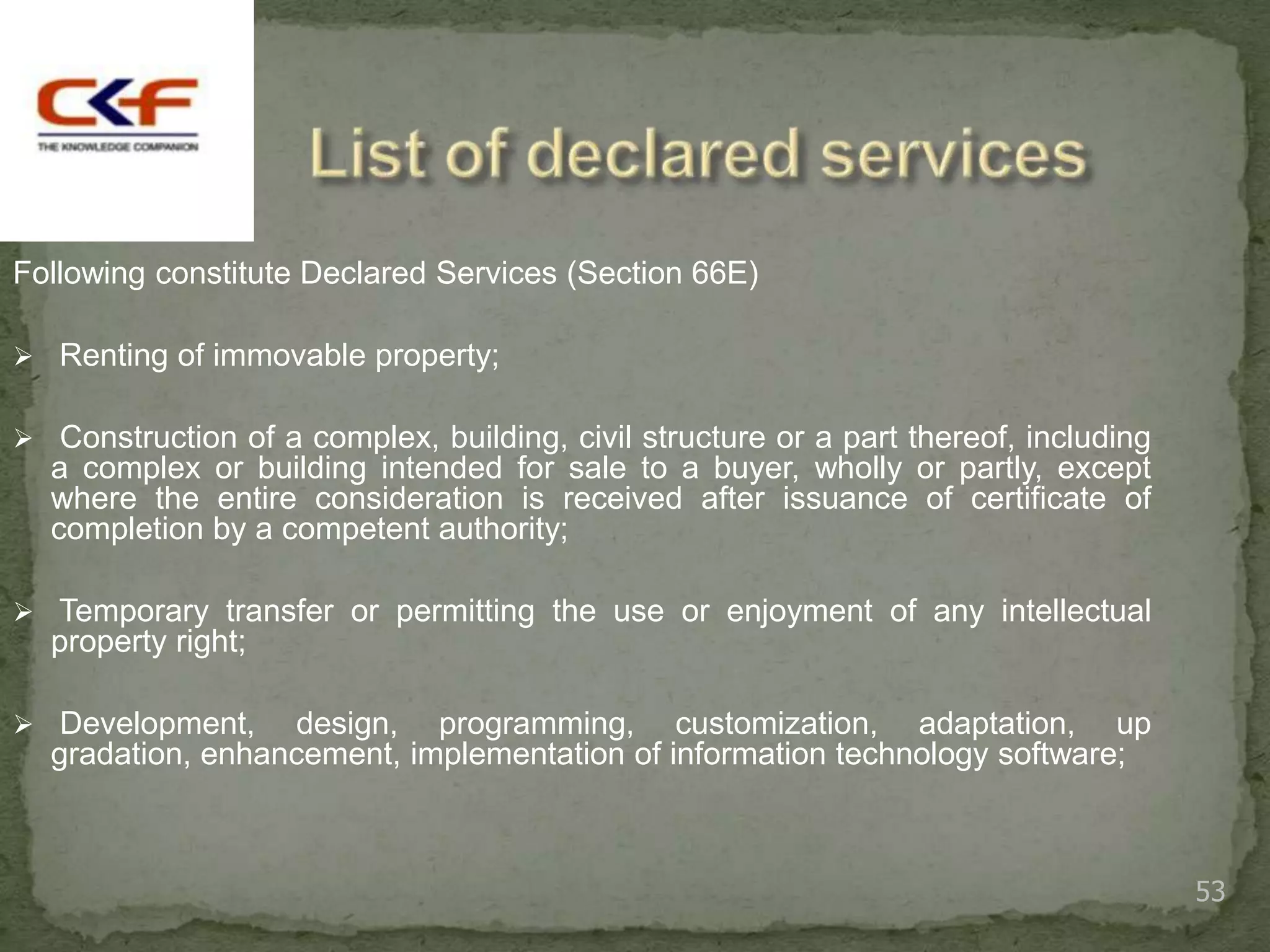 CKF
THE KNOWLEDGE COMPANION

List of declared services

Following constitute Declared Services (Section 66E)

➢ Renting of immovable property;

➢ Construction of a complex, building, civil structure or a part thereof, including a complex or building intended for sale to a buyer, wholly or partly, except where the entire consideration is received after issuance of certificate of completion by a competent authority;

➢ Temporary transfer or permitting the use or enjoyment of any intellectual property right;

➢ Development, design, programming, customization, adaptation, up gradation, enhancement, implementation of information technology software;

53